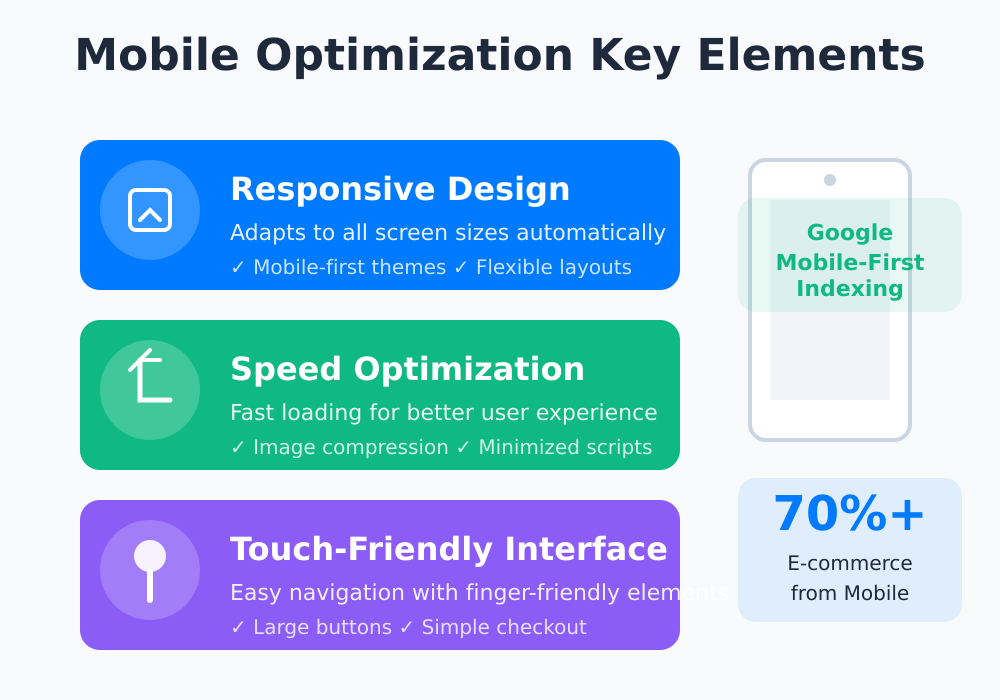 Mobile Optimization Key Elements

Responsive Design
Adapts to all screen sizes automatically
✓ Mobile-first themes ✓ Flexible layouts

Speed Optimization
Fast loading for better user experience
✓ Image compression ✓ Minimized scripts

Touch-Friendly Interface
Easy navigation with finger-friendly elements
✓ Large buttons ✓ Simple checkout

Google Mobile-First Indexing

70%+
E-commerce from Mobile